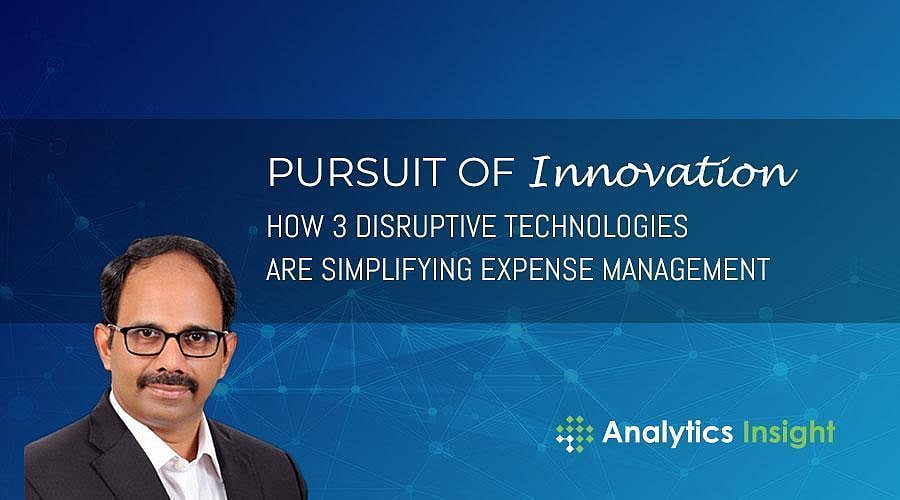 PURSUIT OF Innovation
HOW 3 DISRUPTIVE TECHNOLOGIES ARE SIMPLIFYING EXPENSE MANAGEMENT

Analytics Insight